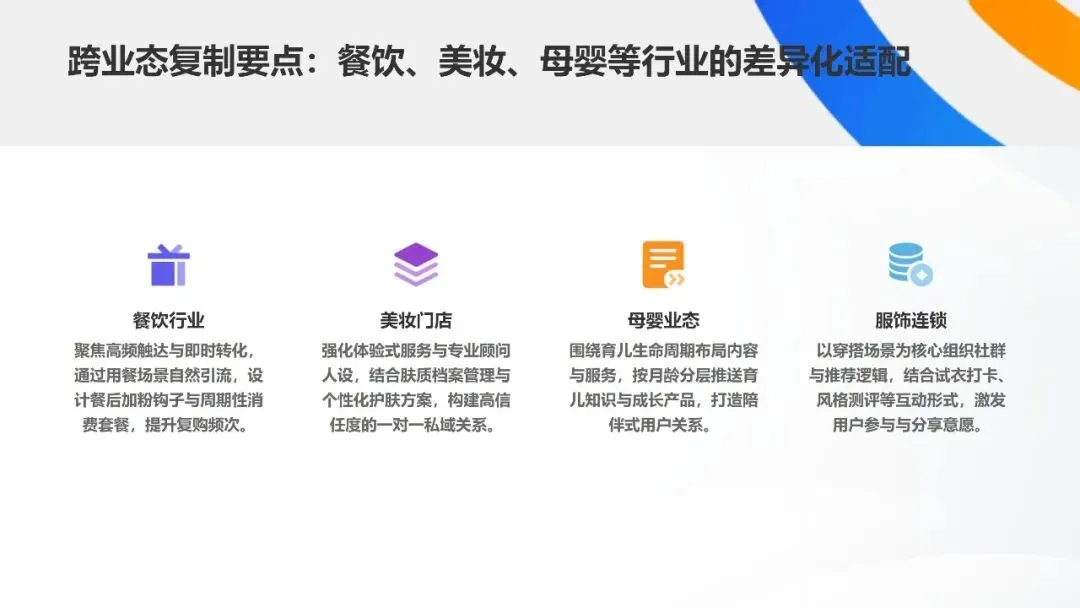 跨业态复制要点：餐饮、美妆、母婴等行业的差异化适配

餐饮行业

聚焦高频触达与即时转化，通过用餐场景自然引流，设计餐后加粉钩子与周期性消费套餐，提升复购频次。

美妆门店

强化体验式服务与专业顾问人设，结合肤质档案管理与个性化护肤方案，构建高信任度的一对一私域关系。

母婴业态

围绕育儿生命周期布局内容与服务，按月龄分层推送育儿知识与成长产品，打造陪伴式用户关系。

服饰连锁

以穿搭场景为核心组织社群与推荐逻辑，结合试衣打卡、风格测评等互动形式，激发用户参与与分享意愿。